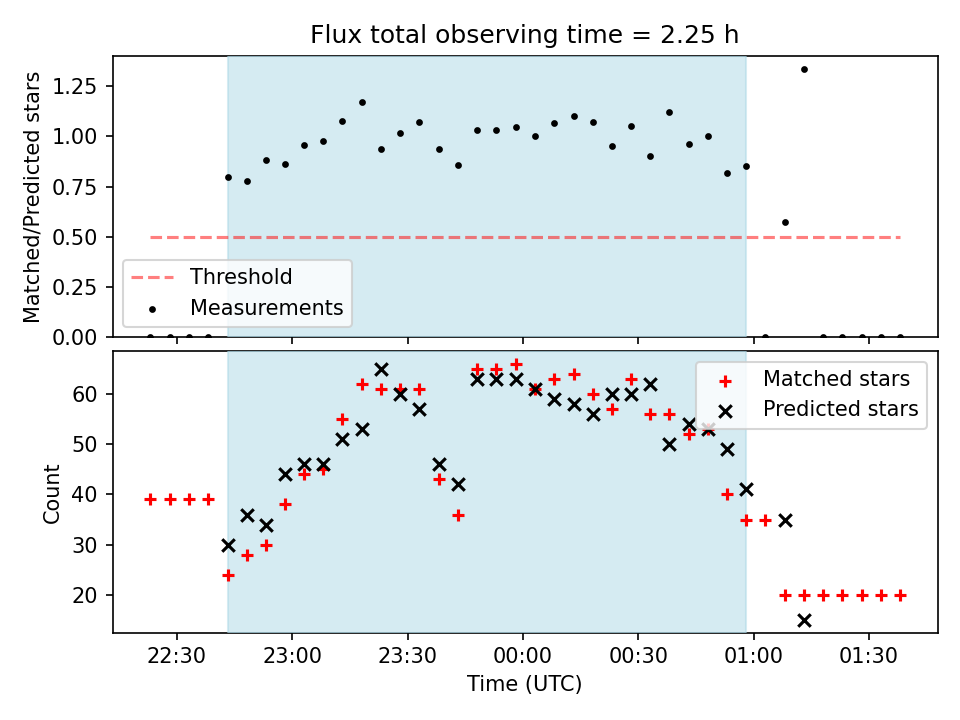 Flux total observing time = 2.25 h

Matched/Predicted stars

1.25
1.00
0.75
0.50
0.25
0.00

Threshold
Measurements

Count

60
50
40
30
20

Matched stars
Predicted stars

22:30
23:00
23:30
00:00
00:30
01:00
01:30

Time (UTC)